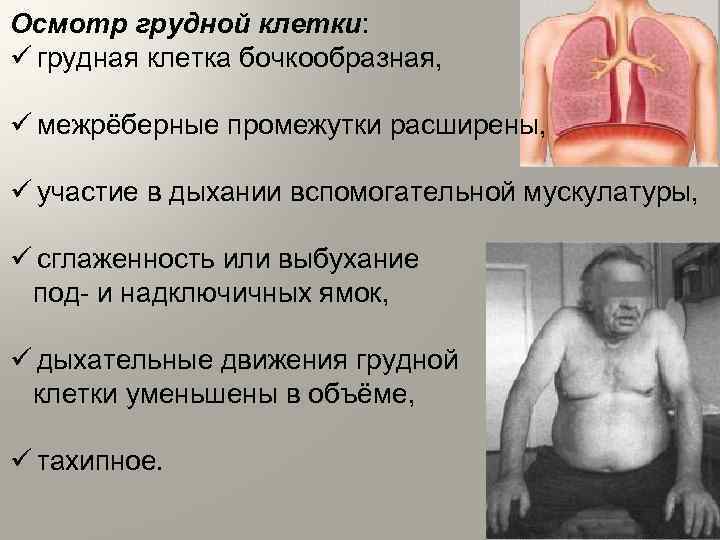 Осмотр грудной клетки:
✓ грудная клетка бочкообразная,

✓ межрёберные промежутки расширены,

✓ участие в дыхании вспомогательной мускулатуры,

✓ сглаженность или выбухание под- и надключичных ямок,

✓ дыхательные движения грудной клетки уменьшены в объёме,

✓ тахипное.